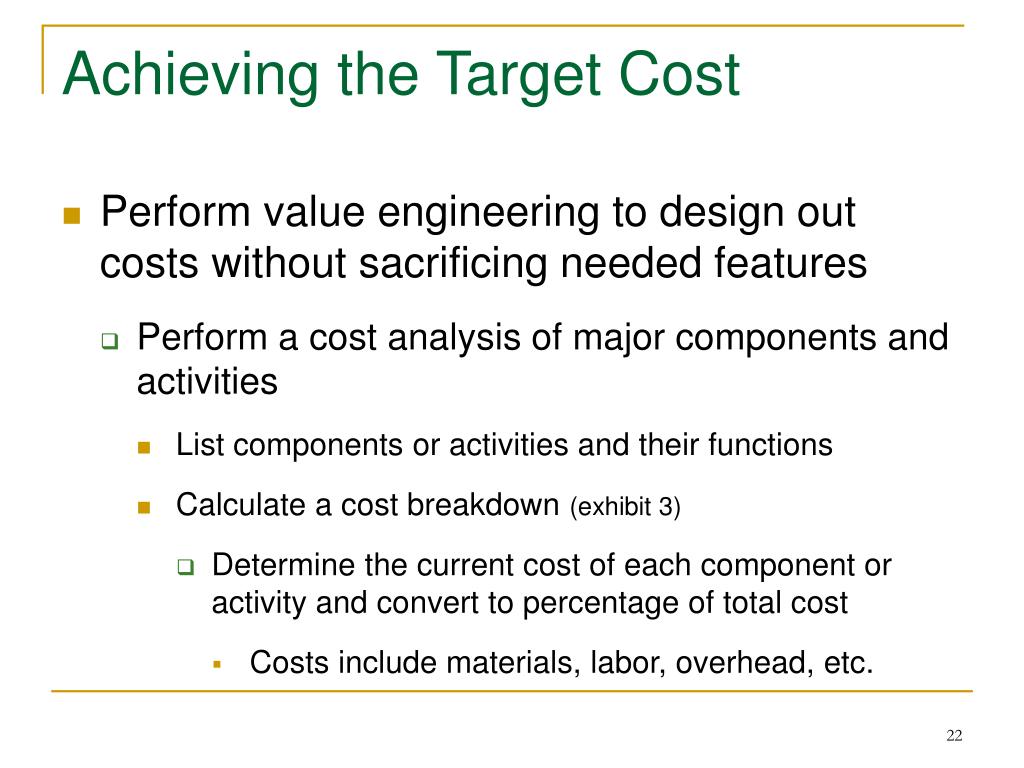 Achieving the Target Cost

Perform value engineering to design out costs without sacrificing needed features

Perform a cost analysis of major components and activities

List components or activities and their functions

Calculate a cost breakdown (exhibit 3)

Determine the current cost of each component or activity and convert to percentage of total cost

Costs include materials, labor, overhead, etc.

22